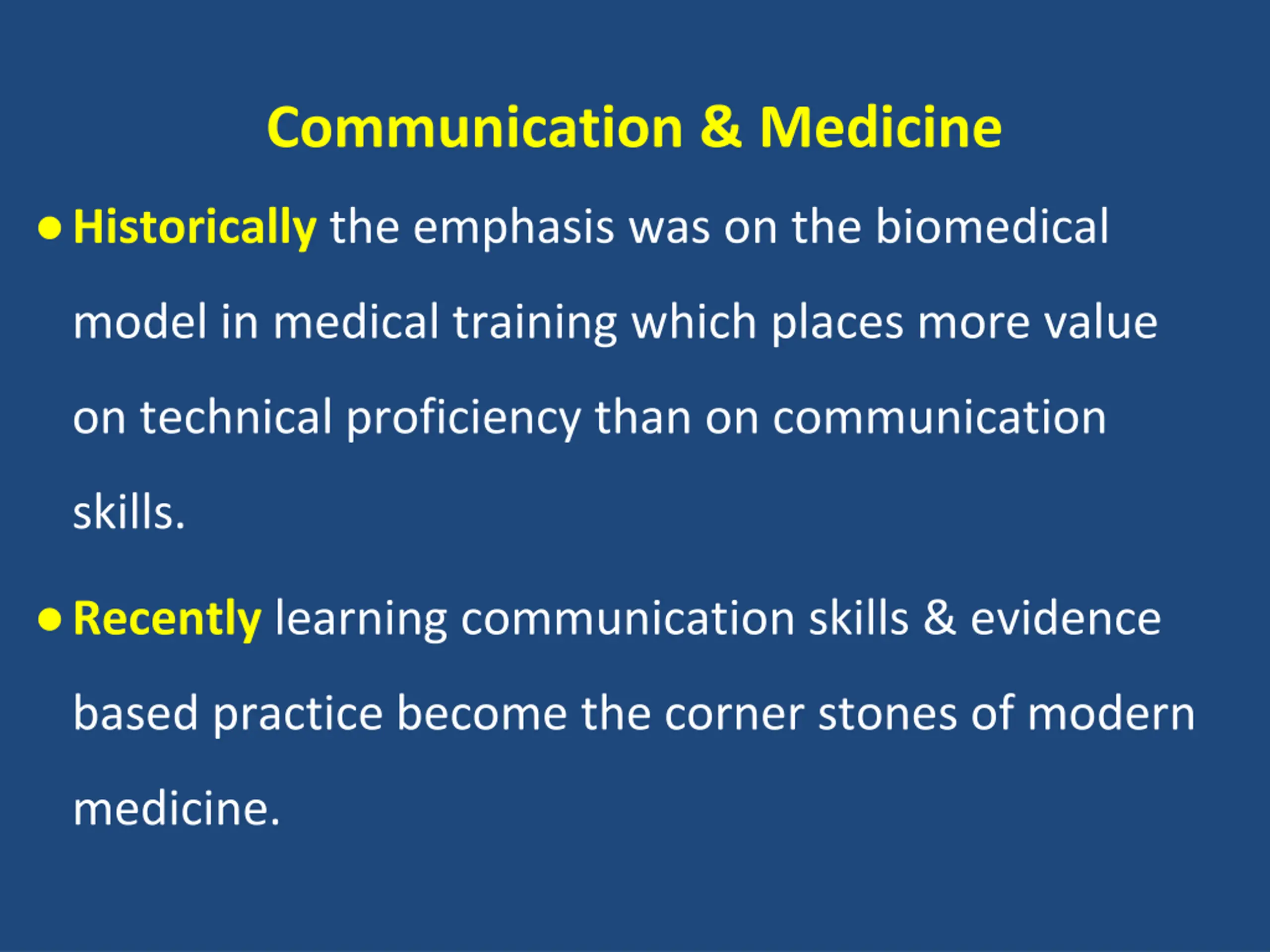 Communication & Medicine

• Historically the emphasis was on the biomedical model in medical training which places more value on technical proficiency than on communication skills.

• Recently learning communication skills & evidence based practice become the corner stones of modern medicine.